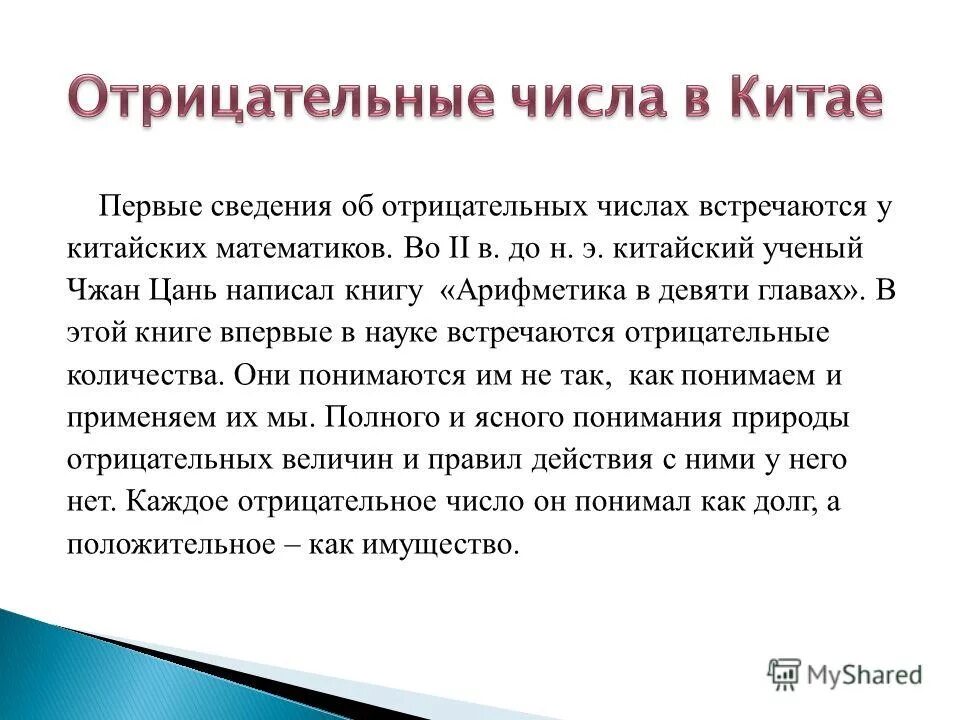 Отрицательные числа в Китае

Первые сведения об отрицательных числах встречаются у китайских математиков. Во II в. до н. э. китайский ученый Чжан Цань написал книгу «Арифметика в девяти главах». В этой книге впервые в науке встречаются отрицательные количества. Они понимаются им не так, как понимаем и применяем их мы. Полного и ясного понимания природы отрицательных величин и правил действия с ними у него нет. Каждое отрицательное число он понимал как долг, а положительное – как имущество.

MyShared